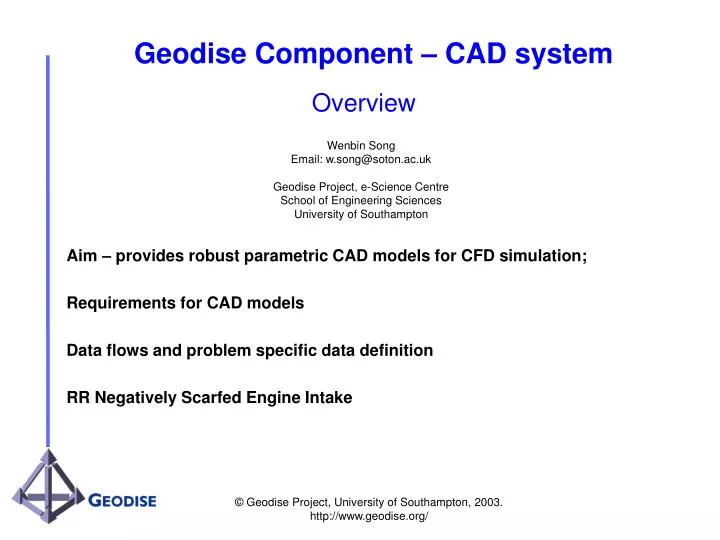 Geodise Component – CAD system

Overview

Wenbin Song
Email: w.song@soton.ac.uk

Geodise Project, e-Science Centre
School of Engineering Sciences
University of Southampton

Aim – provides robust parametric CAD models for CFD simulation;

Requirements for CAD models

Data flows and problem specific data definition

RR Negatively Scarfed Engine Intake

GEODISE

© Geodise Project, University of Southampton, 2003.
http://www.geodise.org/